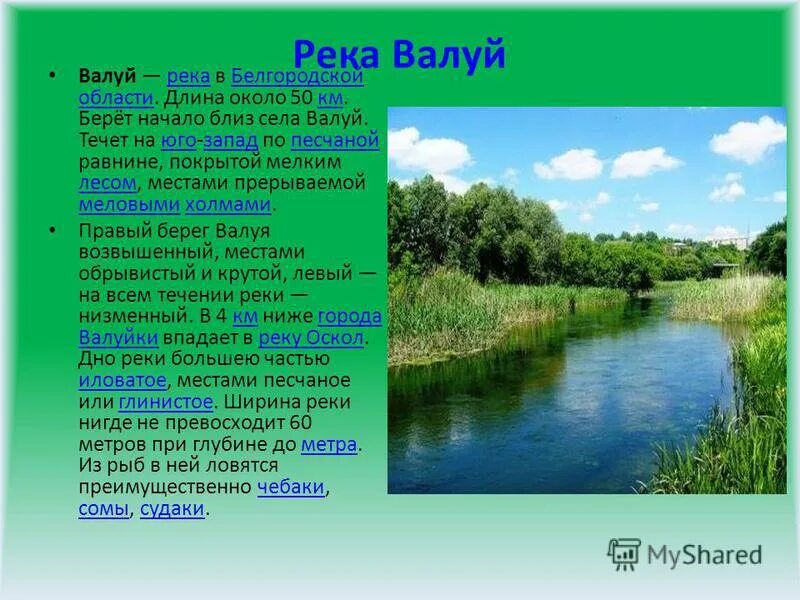 Река Валуй

• Валу́й — река в Белгородской области. Длина около 50 км. Берёт начало близ села Валуй. Течет на юго-запад по песчаной равнине, покрытой мелким лесом, местами прерываемой меловыми холмами.

• Правый берег Валуя возвышенный, местами обрывистый и крутой, левый — на всем течении реки — низменный. В 4 км ниже города Валуйки впадает в реку Оскол. Дно реки большею частью иловатое, местами песчаное или глинистое. Ширина реки нигде не превосходит 60 метров при глубине до метра. Из рыб в ней ловятся преимущественно чебаки, сомы, судаки.

MyShared